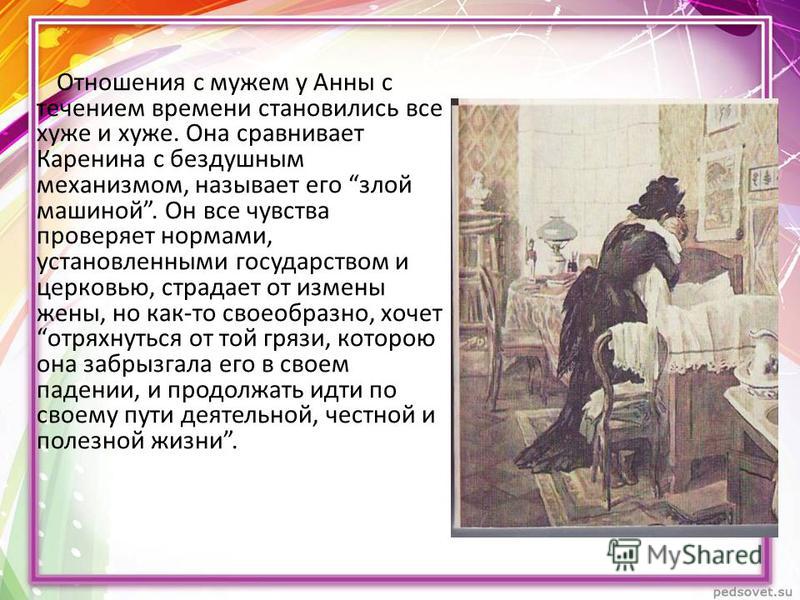 Отношения с мужем у Анны с течением времени становились все хуже и хуже. Она сравнивает Каренина с бездушным механизмом, называет его “злой машиной”. Он все чувства проверяет нормами, установленными государством и церковью, страдает от измены жены, но как-то своеобразно, хочет “отряхнуться от той грязи, которою она забрызгала его в своем падении, и продолжать идти по своему пути деятельной, честной и полезной жизни”.

MyShared

pedsovet.su